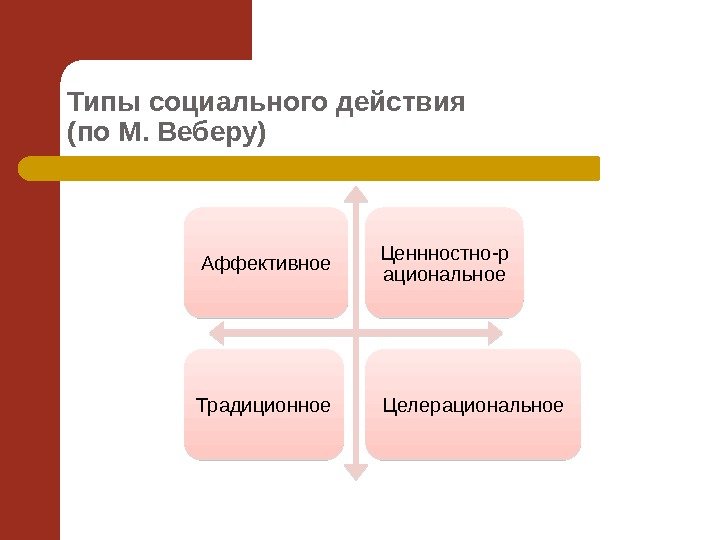 Типы социального действия
(по М. Веберу)

Аффективное

Ценнностно-рациональное

Традиционное

Целерациональное